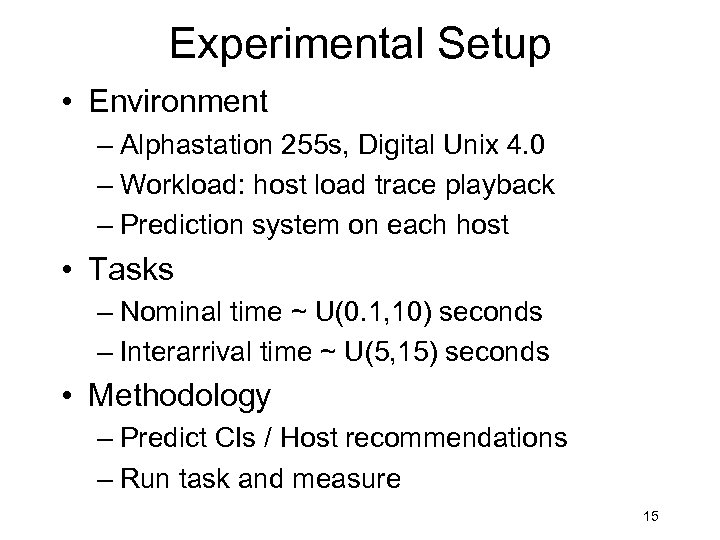 Experimental Setup

• Environment
– Alphastation 255s, Digital Unix 4.0
– Workload: host load trace playback
– Prediction system on each host

• Tasks
– Nominal time ~ U(0.1,10) seconds
– Interarrival time ~ U(5,15) seconds

• Methodology
– Predict CIs / Host recommendations
– Run task and measure

15